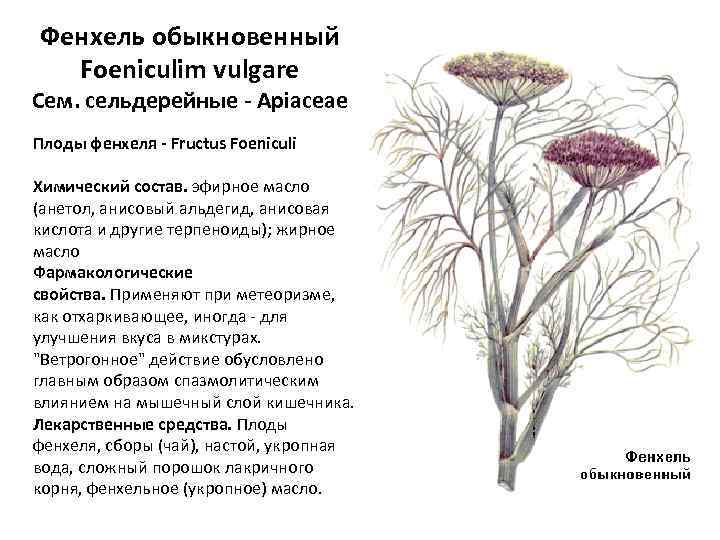 Фенхель обыкновенный
Foeniculim vulgare
Сем. сельдерейные - Apiaceae

Плоды фенхеля - Fructus Foeniculi

Химический состав. эфирное масло (анетол, анисовый альдегид, анисовая кислота и другие терпеноиды); жирное масло
Фармакологические свойства. Применяют при метеоризме, как отхаркивающее, иногда - для улучшения вкуса в микстурах. "Ветрогонное" действие обусловлено главным образом спазмолитическим влиянием на мышечный слой кишечника.
Лекарственные средства. Плоды фенхеля, сборы (чай), настой, укропная вода, сложный порошок лакричного корня, фенхельное (укропное) масло.

Фенхель обыкновенный